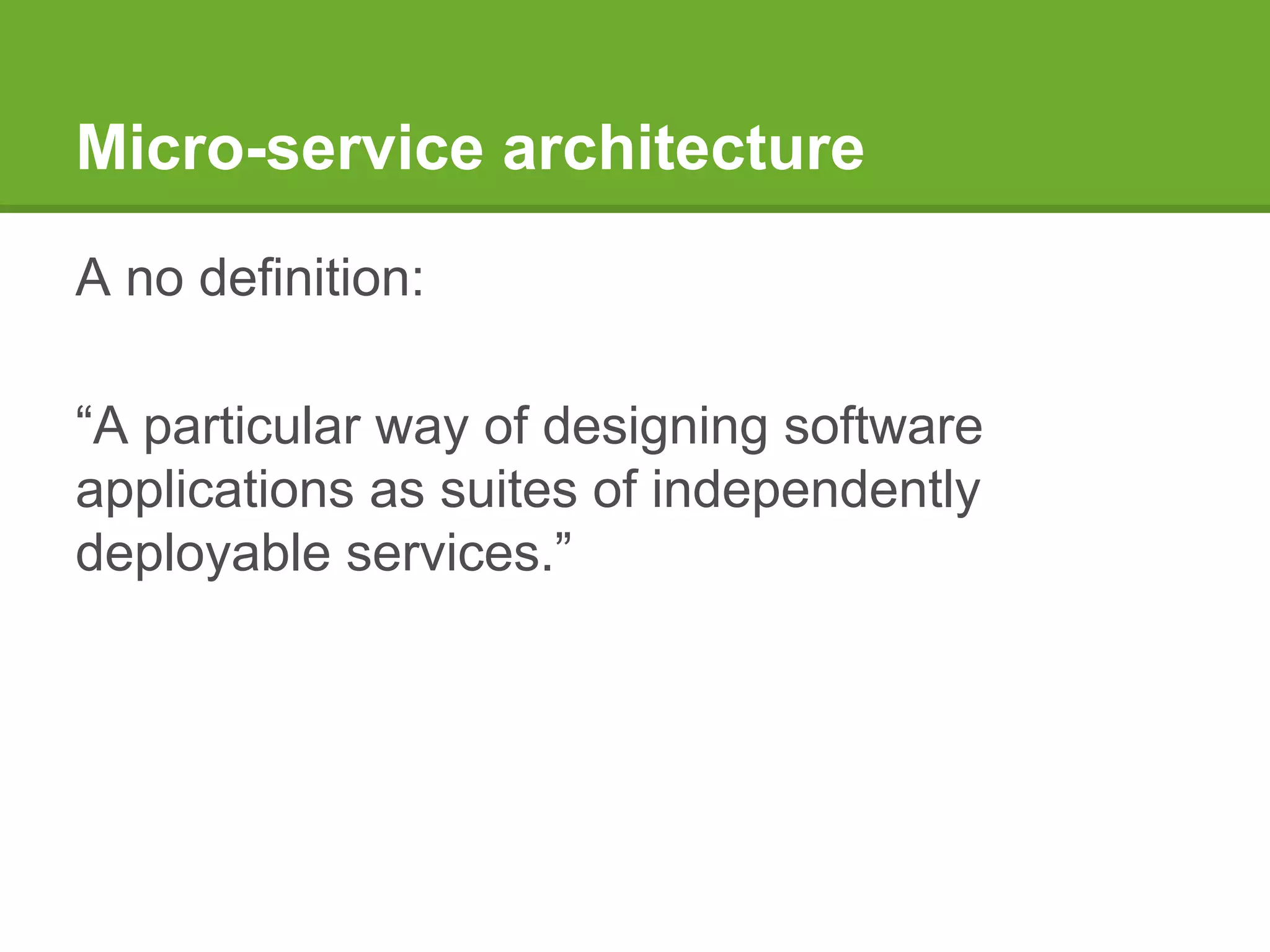 Micro-service architecture

A no definition:

“A particular way of designing software applications as suites of independently deployable services.”